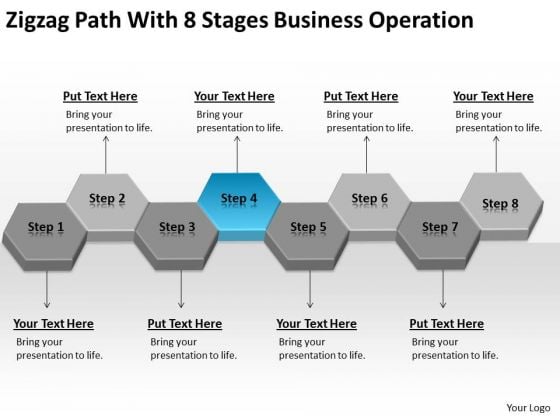 Zigzag Path With 8 Stages Business Operation

Put Text Here
Bring your presentation to life.

Your Text Here
Bring your presentation to life.

Put Text Here
Bring your presentation to life.

Your Text Here
Bring your presentation to life.

Step 1
Step 2
Step 3
Step 4
Step 5
Step 6
Step 7
Step 8

Your Text Here
Bring your presentation to life.

Put Text Here
Bring your presentation to life.

Your Text Here
Bring your presentation to life.

Put Text Here
Bring your presentation to life.

Your Logo